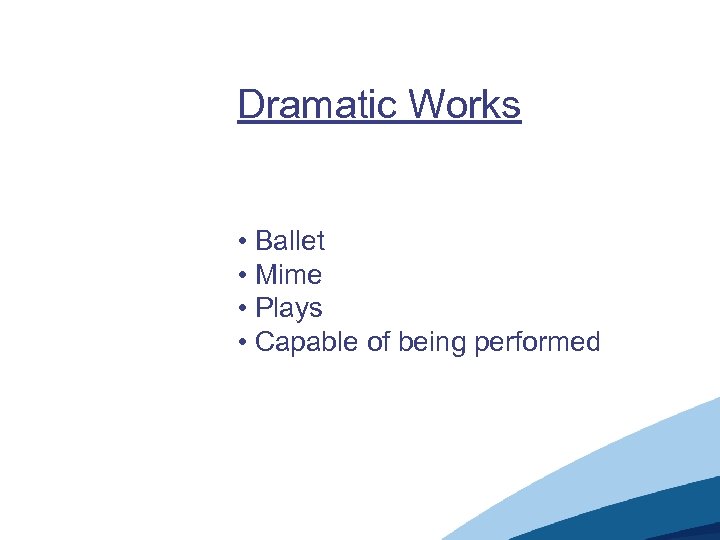 Dramatic Works

• Ballet
• Mime
• Plays
• Capable of being performed